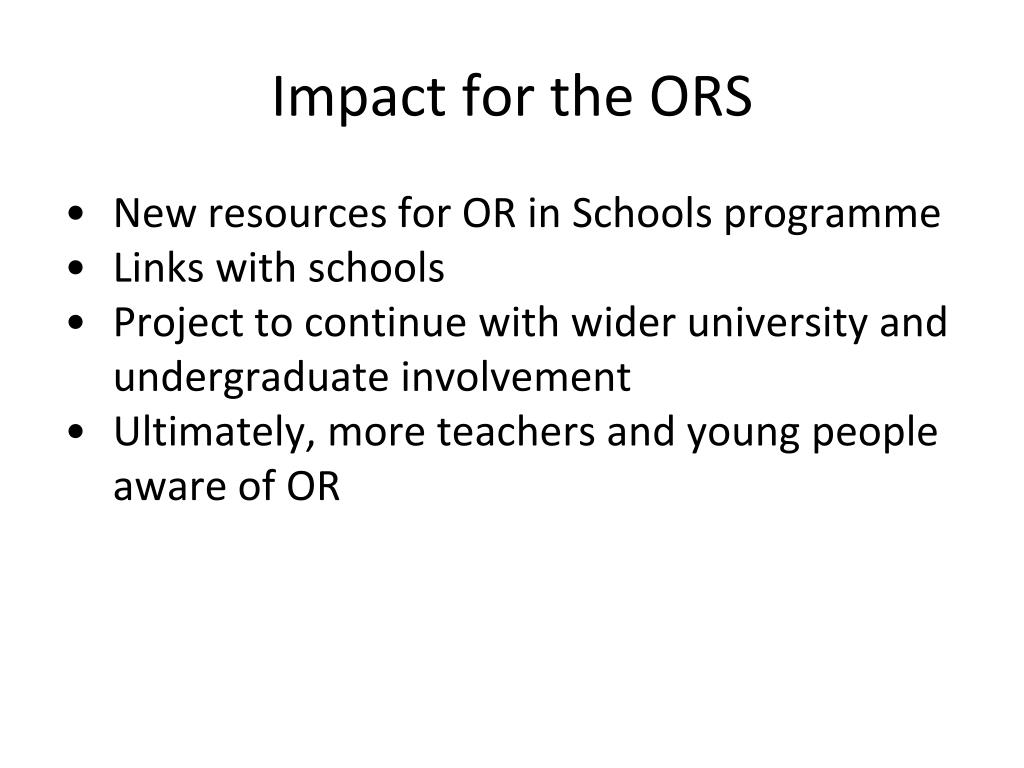 Impact for the ORS

• New resources for OR in Schools programme
• Links with schools
• Project to continue with wider university and undergraduate involvement
• Ultimately, more teachers and young people aware of OR